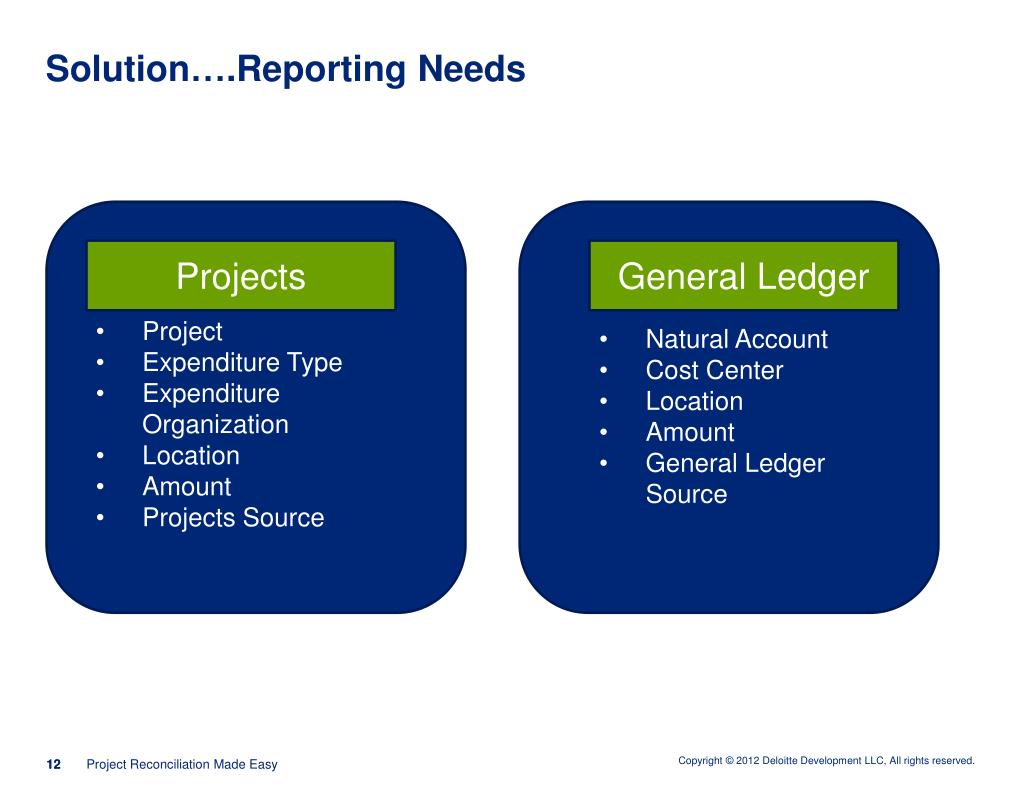 Solution….Reporting Needs

Projects

• Project
• Expenditure Type
• Expenditure Organization
• Location
• Amount
• Projects Source

General Ledger

• Natural Account
• Cost Center
• Location
• Amount
• General Ledger Source

12 Project Reconciliation Made Easy

Copyright © 2012 Deloitte Development LLC, All rights reserved.